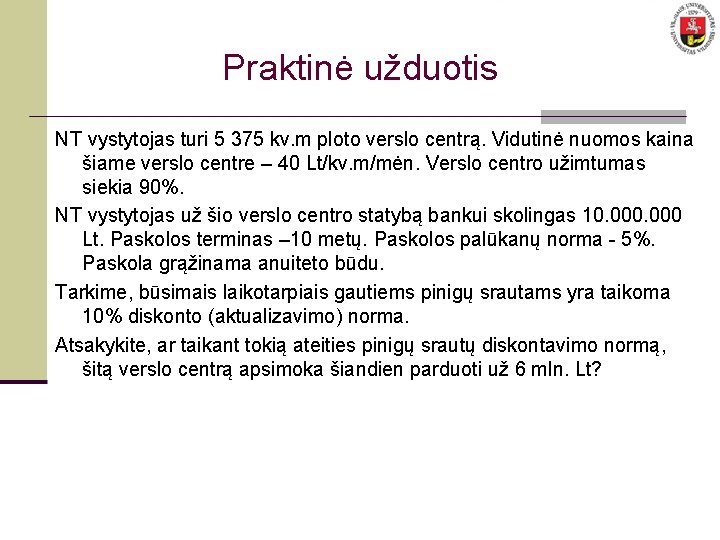 Praktinė užduotis

NT vystytojas turi 5 375 kv.m ploto verslo centrą. Vidutinė nuomos kaina šiame verslo centre – 40 Lt/kv.m/mėn. Verslo centro užimtumas siekia 90%.

NT vystytojas už šio verslo centro statybą bankui skolingas 10.000.000 Lt. Paskolos terminas –10 metų. Paskolos palūkanų norma - 5%. Paskola grąžinama anuiteto būdu.

Tarkime, būsimais laikotarpiais gautiems pinigų srautams yra taikoma 10% diskonto (aktualizavimo) norma.

Atsakykite, ar taikant tokią ateities pinigų srautų diskontavimo normą, šitą verslo centrą apsimoka šiandien parduoti už 6 mln. Lt?